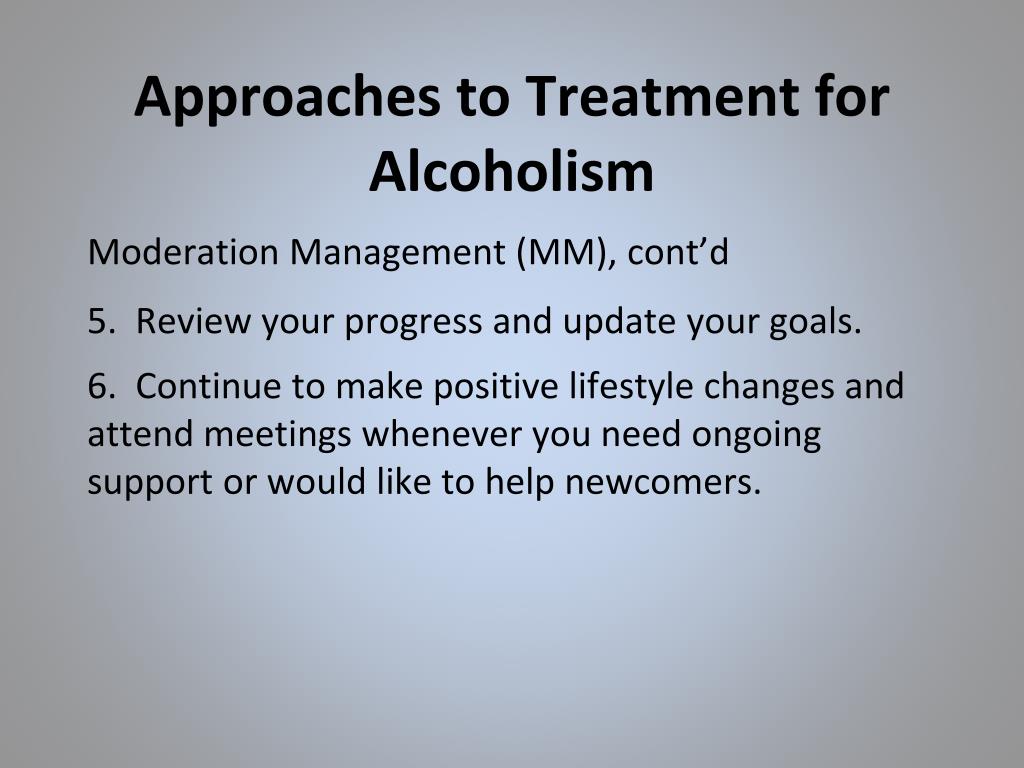 Approaches to Treatment for Alcoholism

Moderation Management (MM), cont’d

5. Review your progress and update your goals.

6. Continue to make positive lifestyle changes and attend meetings whenever you need ongoing support or would like to help newcomers.